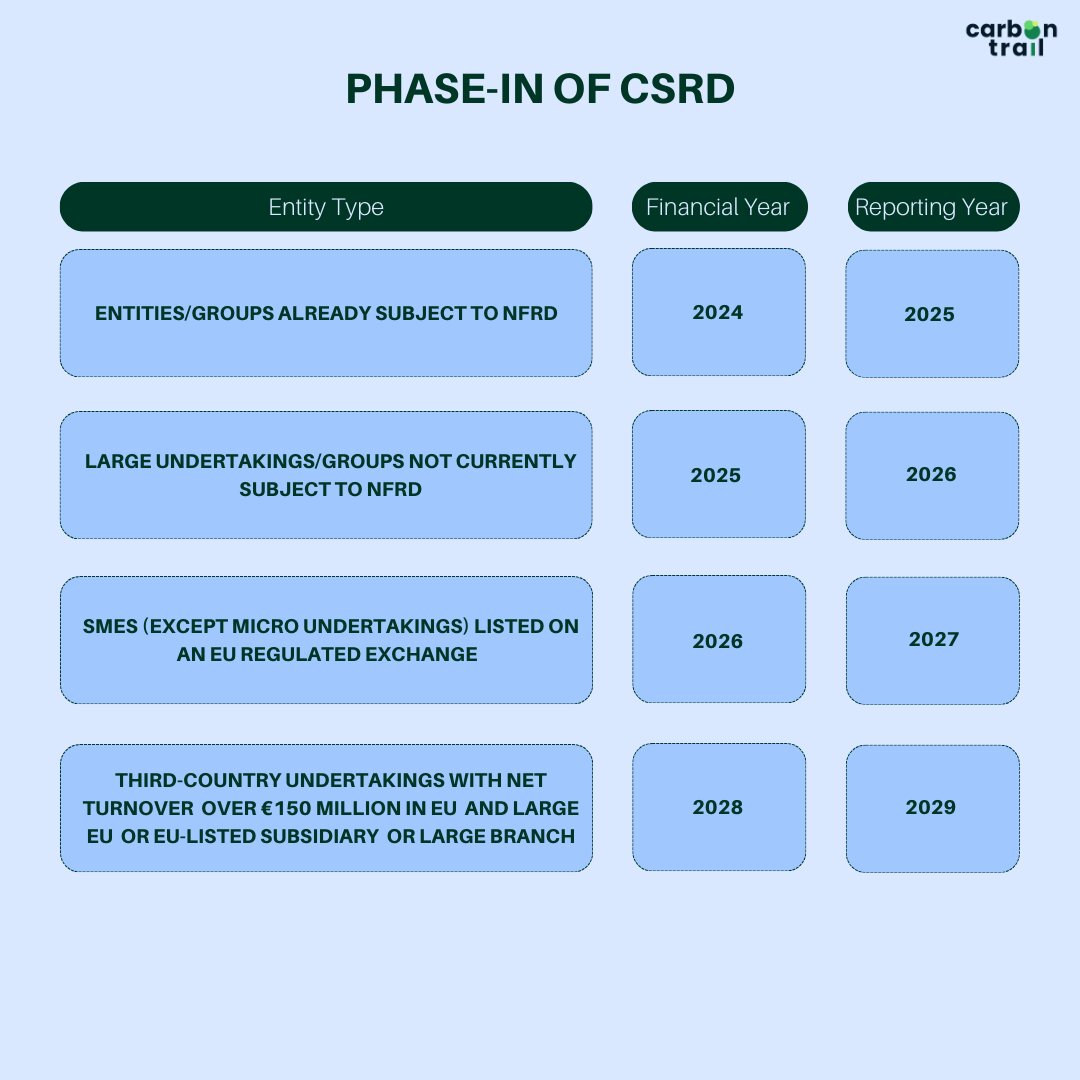 carbon trail

PHASE-IN OF CSRD

| Entity Type | Financial Year | Reporting Year |
|---|---|---|
| ENTITIES/GROUPS ALREADY SUBJECT TO NFRD | 2024 | 2025 |
| LARGE UNDERTAKINGS/GROUPS NOT CURRENTLY SUBJECT TO NFRD | 2025 | 2026 |
| SMES (EXCEPT MICRO UNDERTAKINGS) LISTED ON AN EU REGULATED EXCHANGE | 2026 | 2027 |
| THIRD-COUNTRY UNDERTAKINGS WITH NET TURNOVER OVER €150 MILLION IN EU AND LARGE EU OR EU-LISTED SUBSIDIARY OR LARGE BRANCH | 2028 | 2029 |